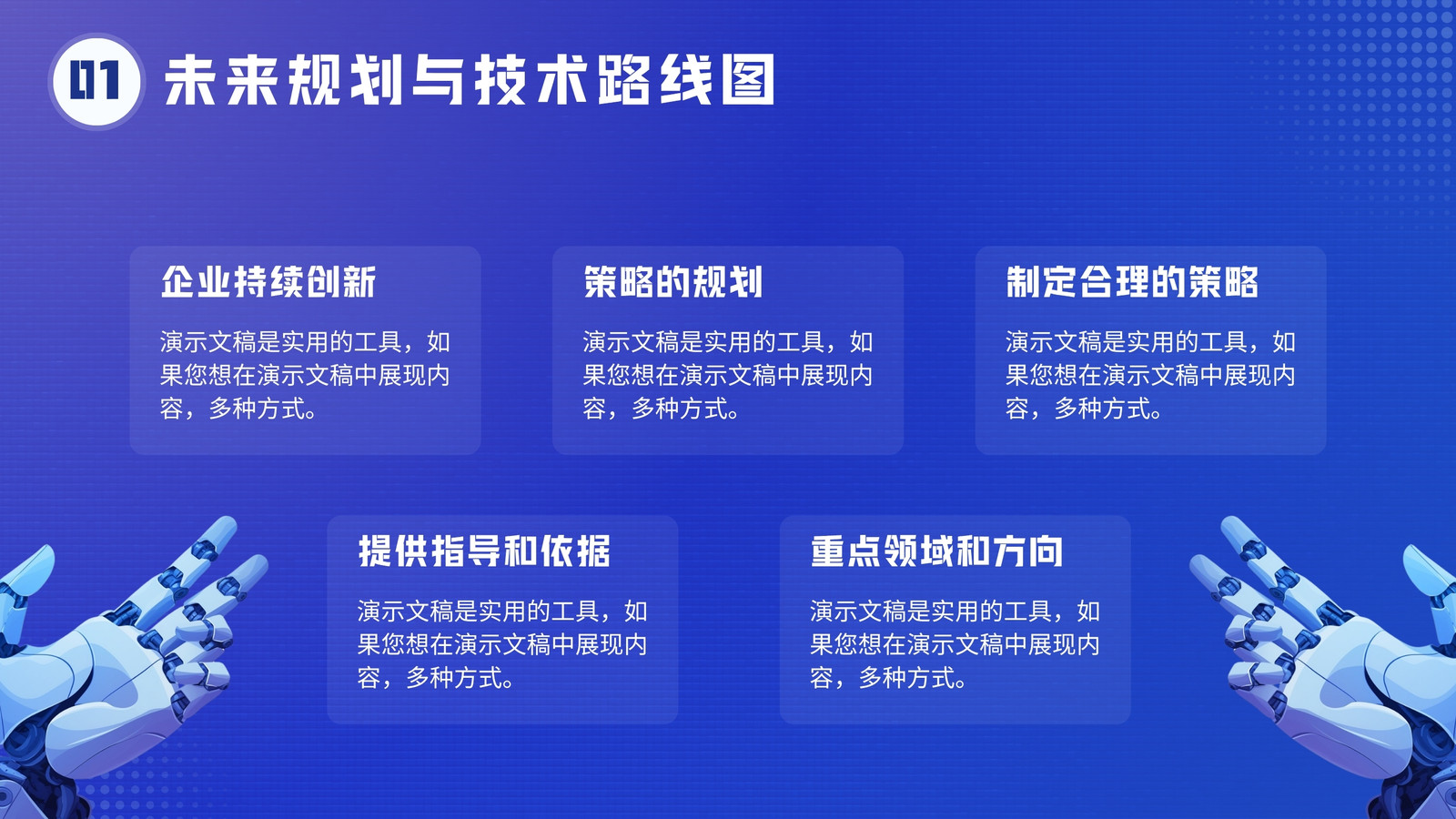 01 未来规划与技术路线图

企业持续创新

演示文稿是实用的工具，如果您想在演示文稿中展现内容，多种方式。

策略的规划

演示文稿是实用的工具，如果您想在演示文稿中展现内容，多种方式。

制定合理的策略

演示文稿是实用的工具，如果您想在演示文稿中展现内容，多种方式。

提供指导和依据

演示文稿是实用的工具，如果您想在演示文稿中展现内容，多种方式。

重点领域和方向

演示文稿是实用的工具，如果您想在演示文稿中展现内容，多种方式。